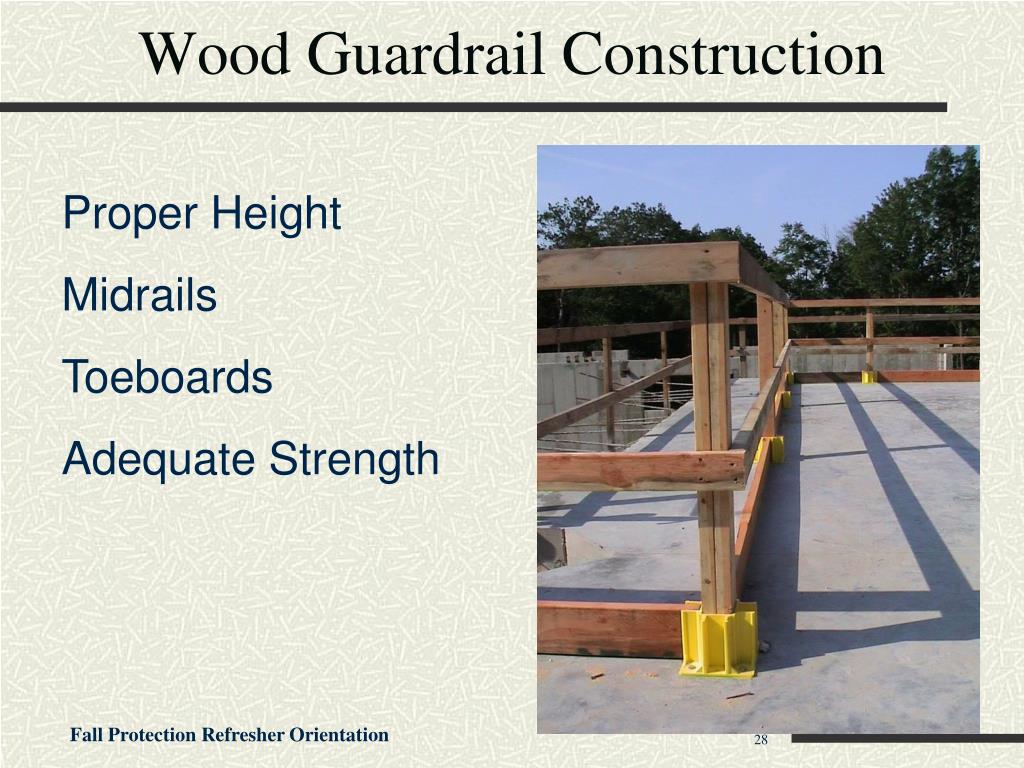 Wood Guardrail Construction

Proper Height

Midrails

Toeboards

Adequate Strength

Fall Protection Refresher Orientation

28